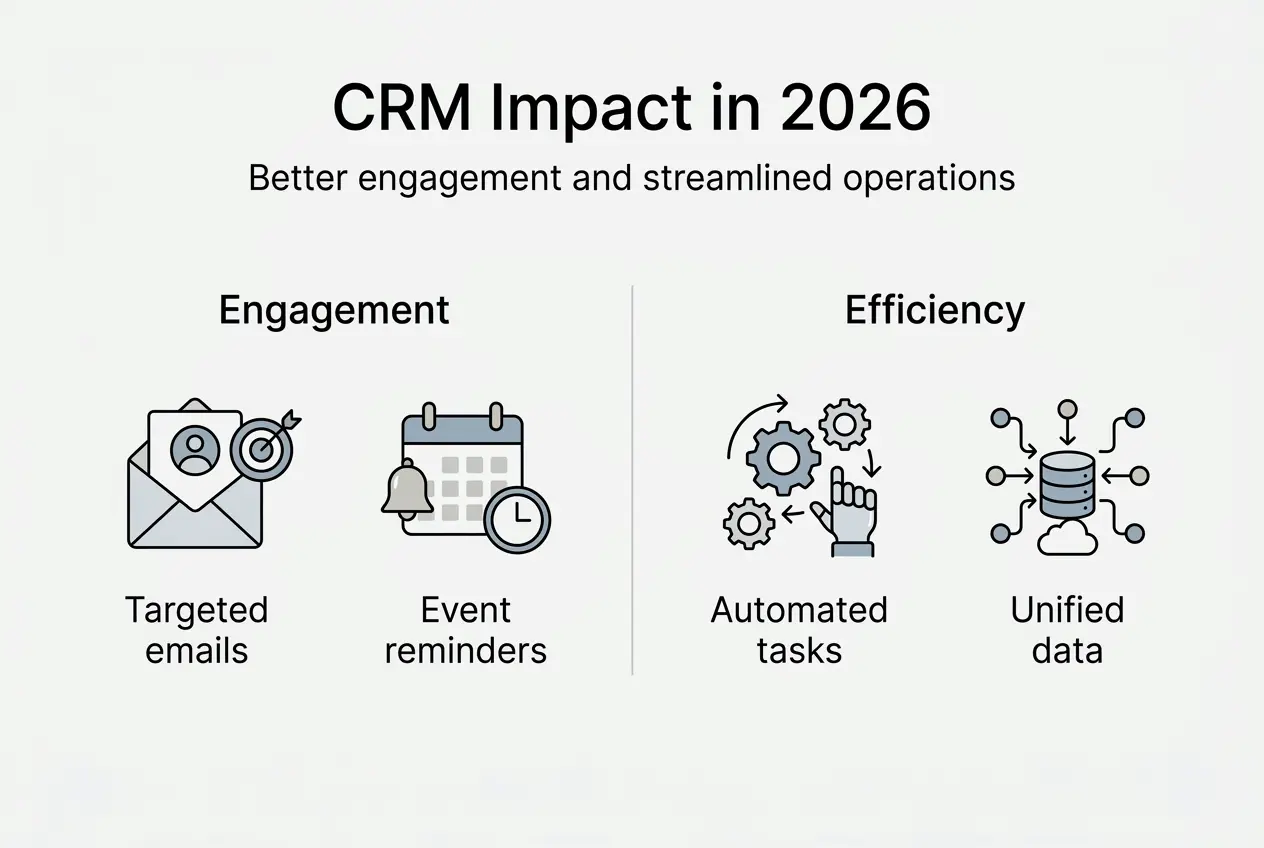 CRM Impact in 2026

Better engagement and streamlined operations

Engagement

Targeted emails

Event reminders

Efficiency

Automated tasks

Unified data